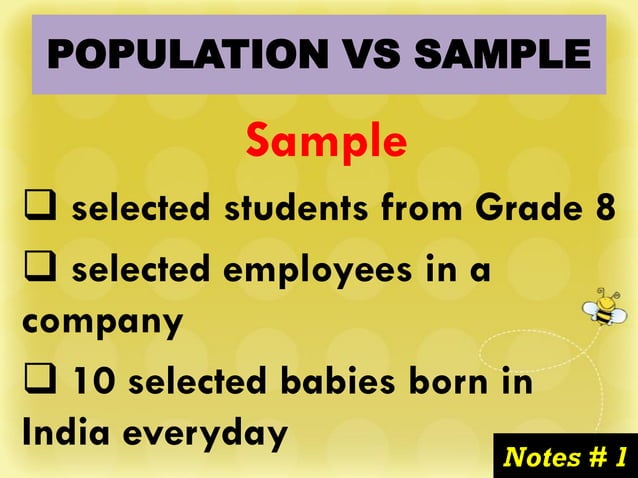 POPULATION VS SAMPLE

Sample

❑ selected students from Grade 8

❑ selected employees in a company

❑ 10 selected babies born in India everyday

Notes # 1